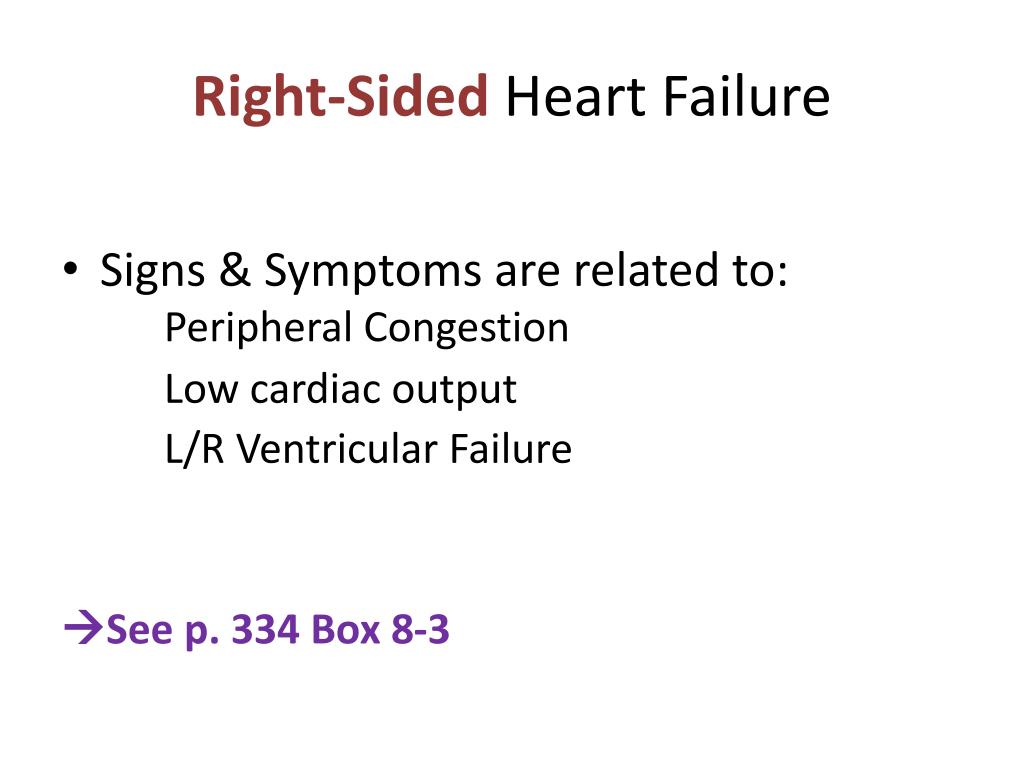 Right-Sided Heart Failure

• Signs & Symptoms are related to:
Peripheral Congestion
Low cardiac output
L/R Ventricular Failure

→See p. 334 Box 8-3